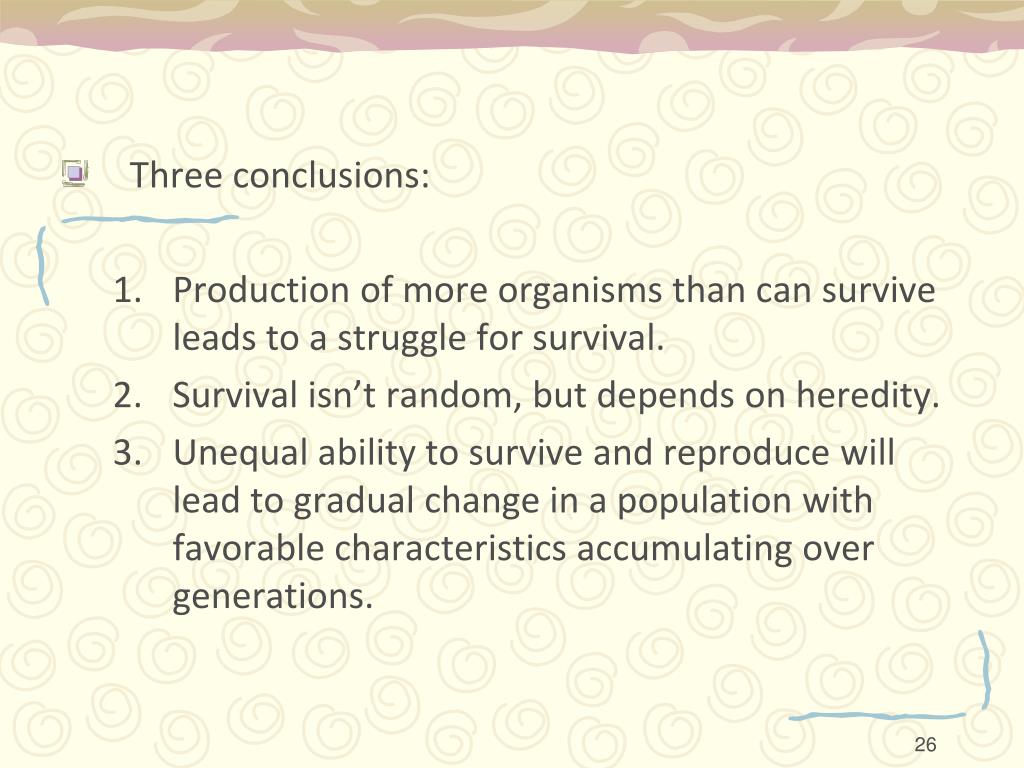 Three conclusions:

1. Production of more organisms than can survive leads to a struggle for survival.
2. Survival isn’t random, but depends on heredity.
3. Unequal ability to survive and reproduce will lead to gradual change in a population with favorable characteristics accumulating over generations.

26